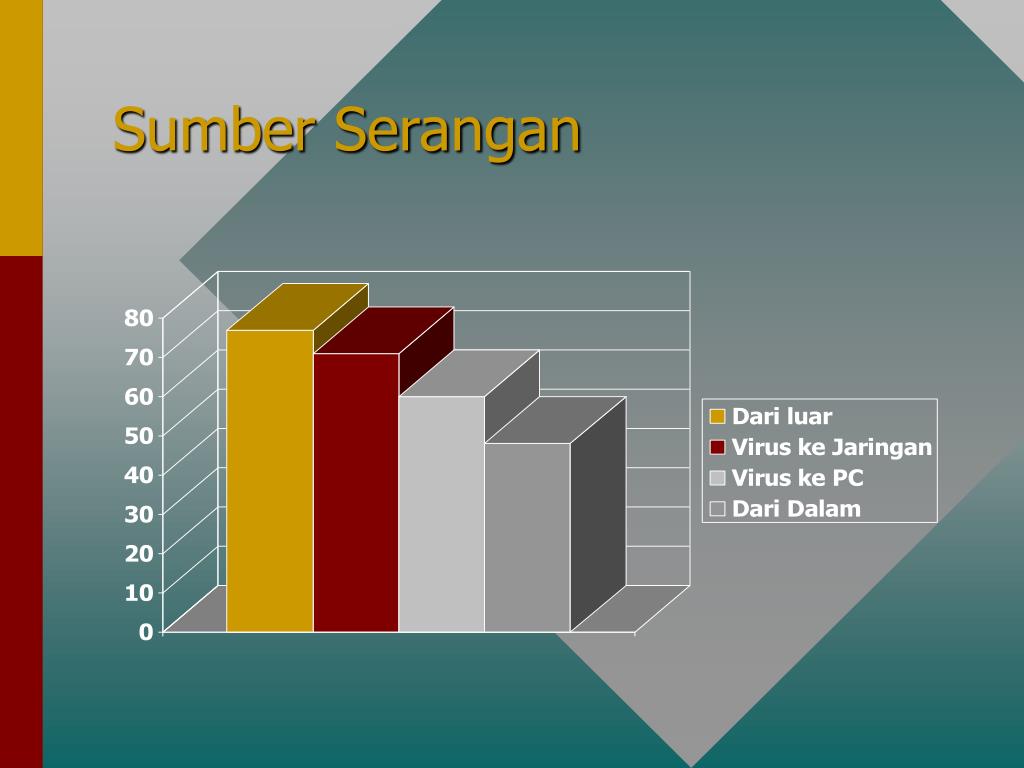 Sumber Serangan

80
70
60
50
40
30
20
10
0

Dari luar
Virus ke Jaringan
Virus ke PC
Dari Dalam